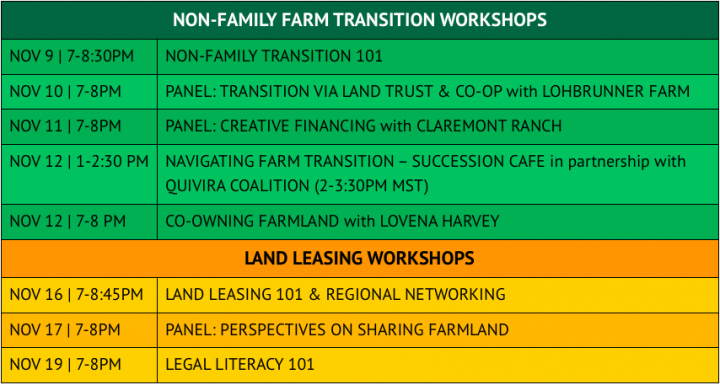 | NON-FAMILY FARM TRANSITION WORKSHOPS | |
|---|---|
| NOV 9 \| 7-8:30PM | NON-FAMILY TRANSITION 101 |
| NOV 10 \| 7-8PM | PANEL: TRANSITION VIA LAND TRUST & CO-OP with LOHBRUNNER FARM |
| NOV 11 \| 7-8PM | PANEL: CREATIVE FINANCING with CLAREMONT RANCH |
| NOV 12 \| 1-2:30 PM | NAVIGATING FARM TRANSITION – SUCCESSION CAFE in partnership with QUIVIRA COALITION (2-3:30PM MST) |
| NOV 12 \| 7-8 PM | CO-OWNING FARMLAND with LOVENA HARVEY |
| LAND LEASING WORKSHOPS | |
| NOV 16 \| 7-8:45PM | LAND LEASING 101 & REGIONAL NETWORKING |
| NOV 17 \| 7-8PM | PANEL: PERSPECTIVES ON SHARING FARMLAND |
| NOV 19 \| 7-8PM | LEGAL LITERACY 101 |